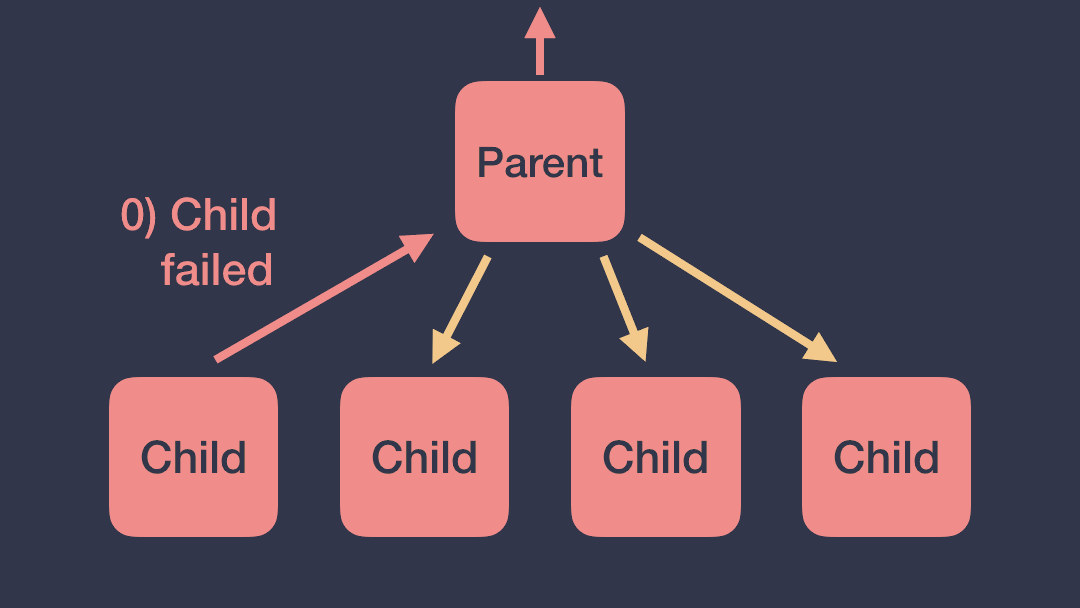 Parent

0) Child failed

Child

Child

Child

Child